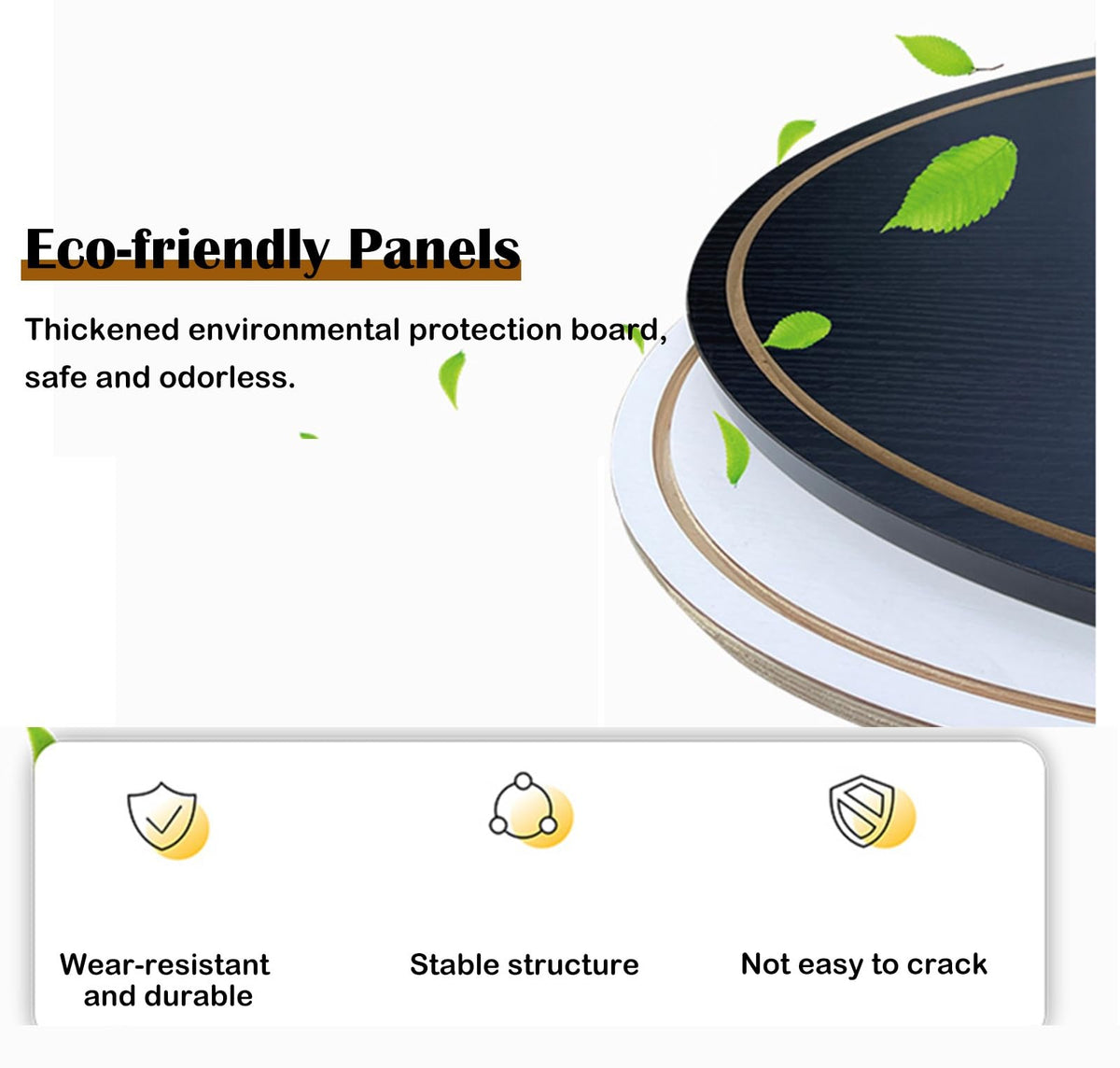 Eco-friendly Panels

Thickened environmental protection board, safe and odorless.

Wear-resistant and durable

Stable structure

Not easy to crack